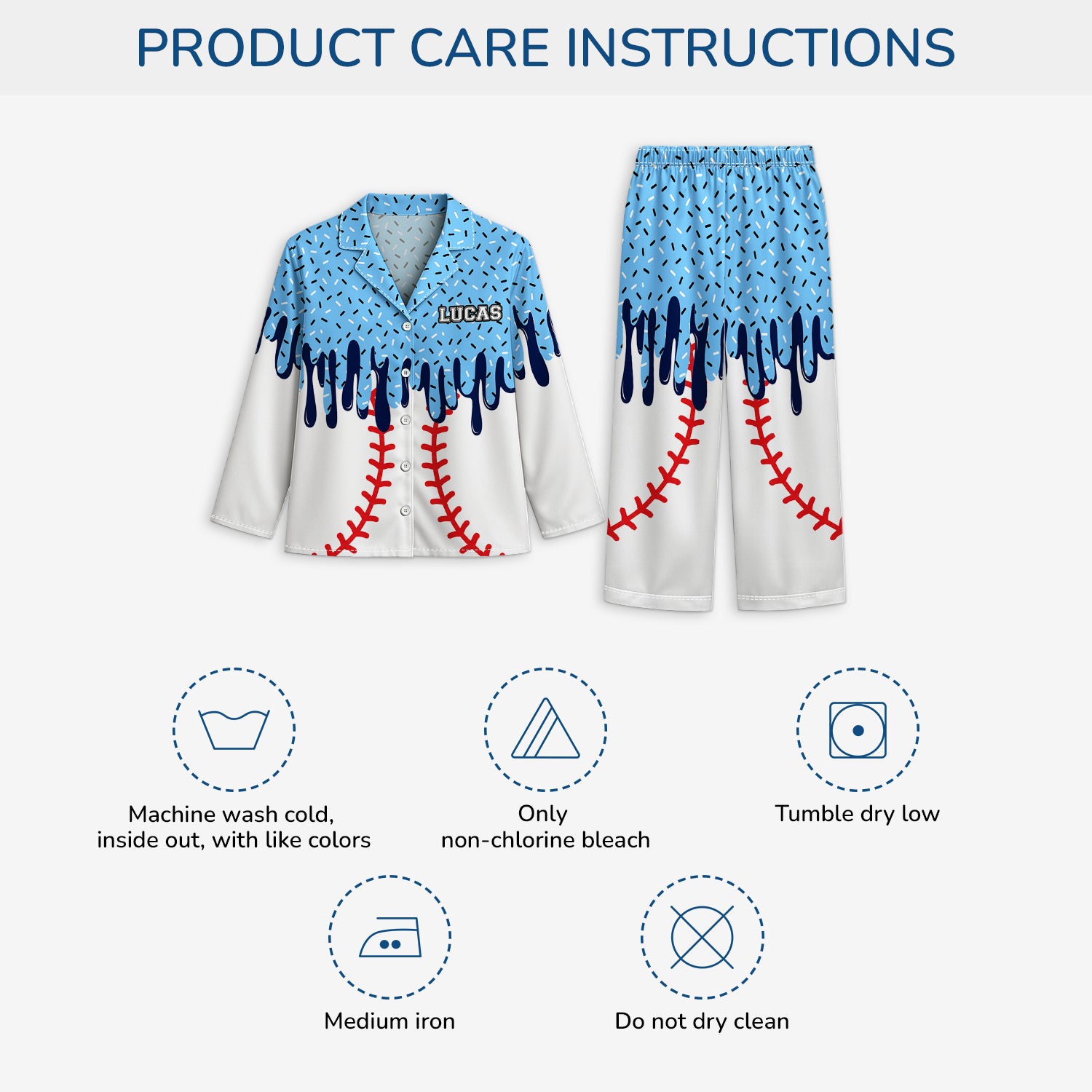 PRODUCT CARE INSTRUCTIONS

LUCAS

Machine wash cold, inside out, with like colors

Only non-chlorine bleach

Tumble dry low

Medium iron

Do not dry clean